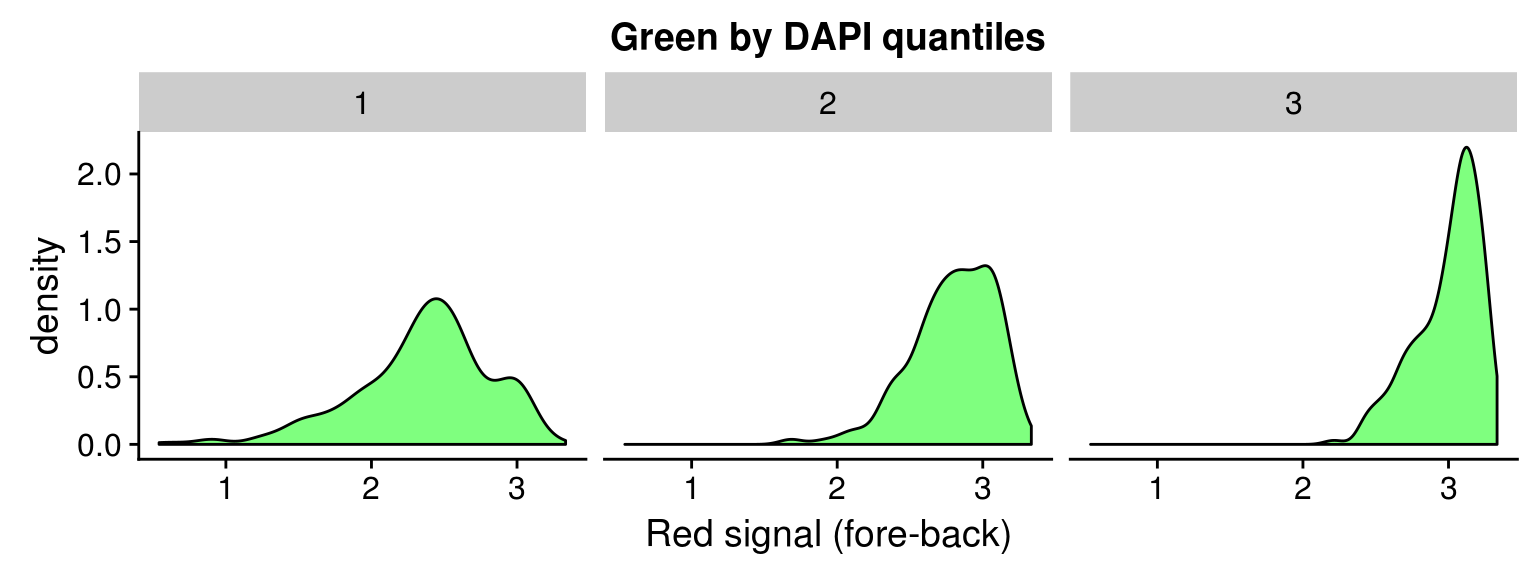 Green by DAPI quantiles

1

2

3

density

2.0
1.5
1.0
0.5
0.0

1 2 3

1 2 3

1 2 3

Red signal (fore-back)